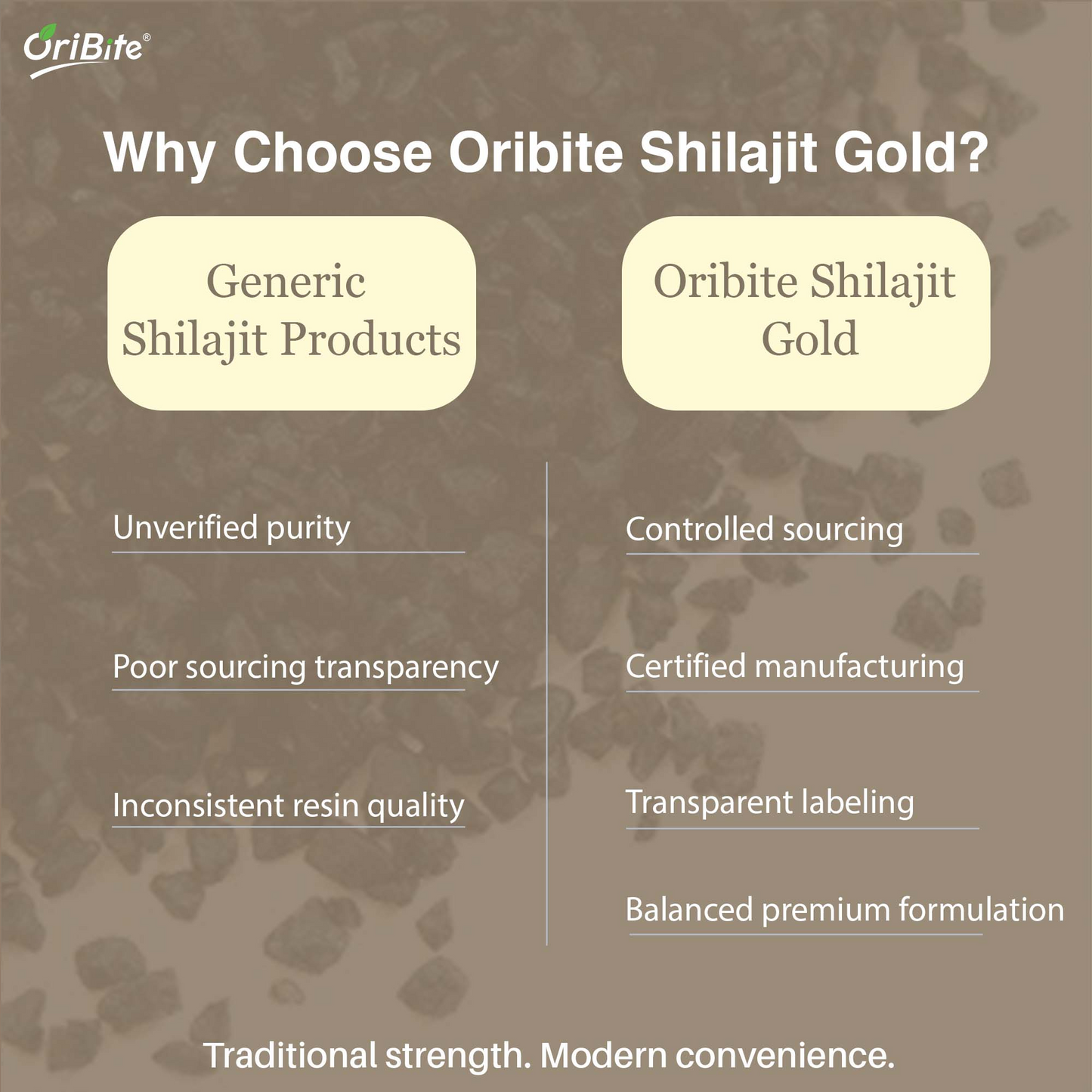 OriBite®

Why Choose Oribite Shilajit Gold?

Generic Shilajit Products

Unverified purity

Poor sourcing transparency

Inconsistent resin quality

Oribite Shilajit Gold

Controlled sourcing

Certified manufacturing

Transparent labeling

Balanced premium formulation

Traditional strength. Modern convenience.